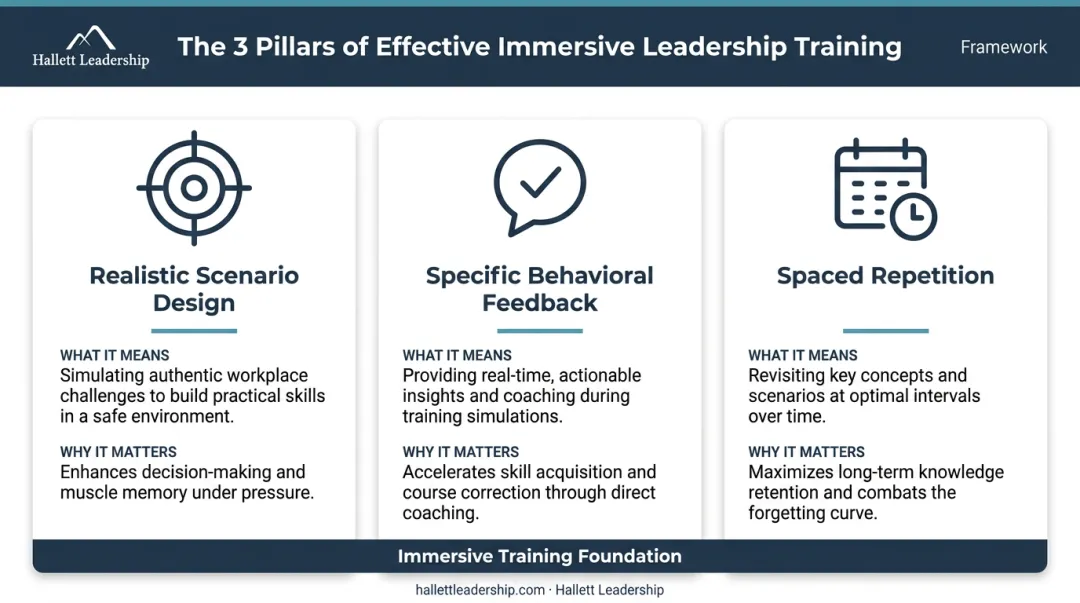 Hallett Leadership

The 3 Pillars of Effective Immersive Leadership Training

Framework

Realistic Scenario Design

WHAT IT MEANS
Simulating authentic workplace challenges to build practical skills in a safe environment.

WHY IT MATTERS
Enhances decision-making and muscle memory under pressure.

Specific Behavioral Feedback

WHAT IT MEANS
Providing real-time, actionable insights and coaching during training simulations.

WHY IT MATTERS
Accelerates skill acquisition and course correction through direct coaching.

Spaced Repetition

WHAT IT MEANS
Revisiting key concepts and scenarios at optimal intervals over time.

WHY IT MATTERS
Maximizes long-term knowledge retention and combats the forgetting curve.

Immersive Training Foundation

hallettleadership.com · Hallett Leadership